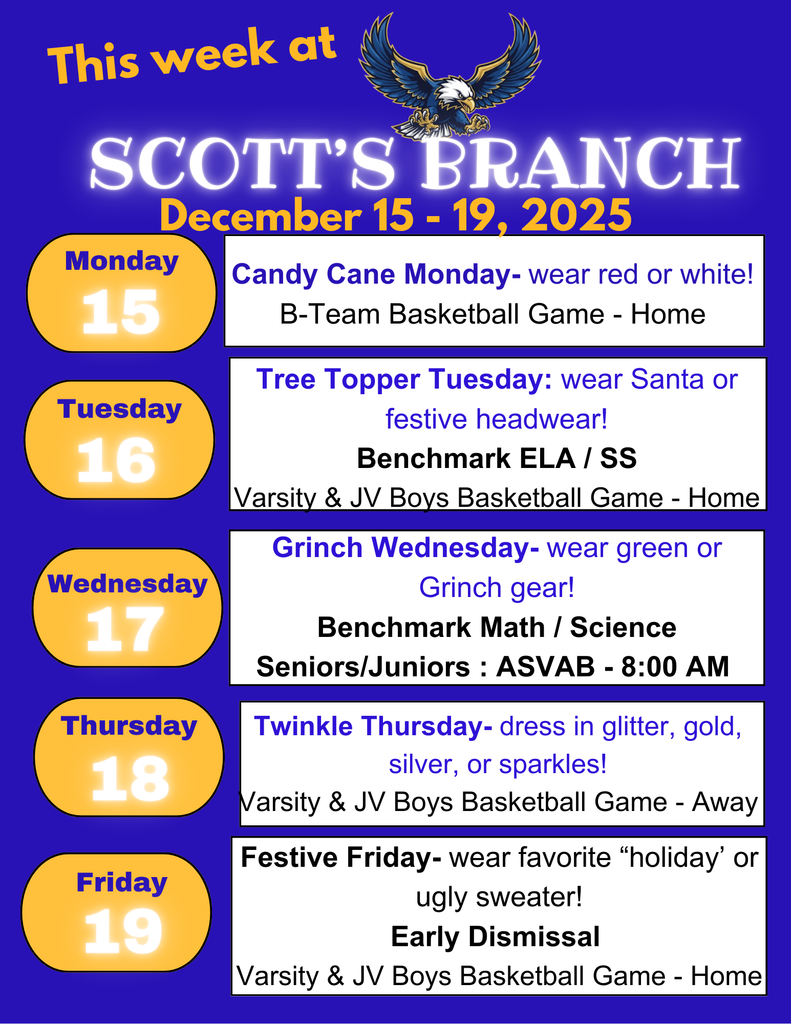 This week at

SCOTT'S BRANCH

December 15 - 19, 2025

Monday
15

Candy Cane Monday- wear red or white!
B-Team Basketball Game - Home

Tuesday
16

Tree Topper Tuesday: wear Santa or festive headwear!
Benchmark ELA / SS
Varsity & JV Boys Basketball Game - Home

Wednesday
17

Grinch Wednesday- wear green or Grinch gear!
Benchmark Math / Science
Seniors/Juniors : ASVAB - 8:00 AM

Thursday
18

Twinkle Thursday- dress in glitter, gold, silver, or sparkles!
Varsity & JV Boys Basketball Game - Away

Friday
19

Festive Friday- wear favorite "holiday' or ugly sweater!
Early Dismissal
Varsity & JV Boys Basketball Game - Home